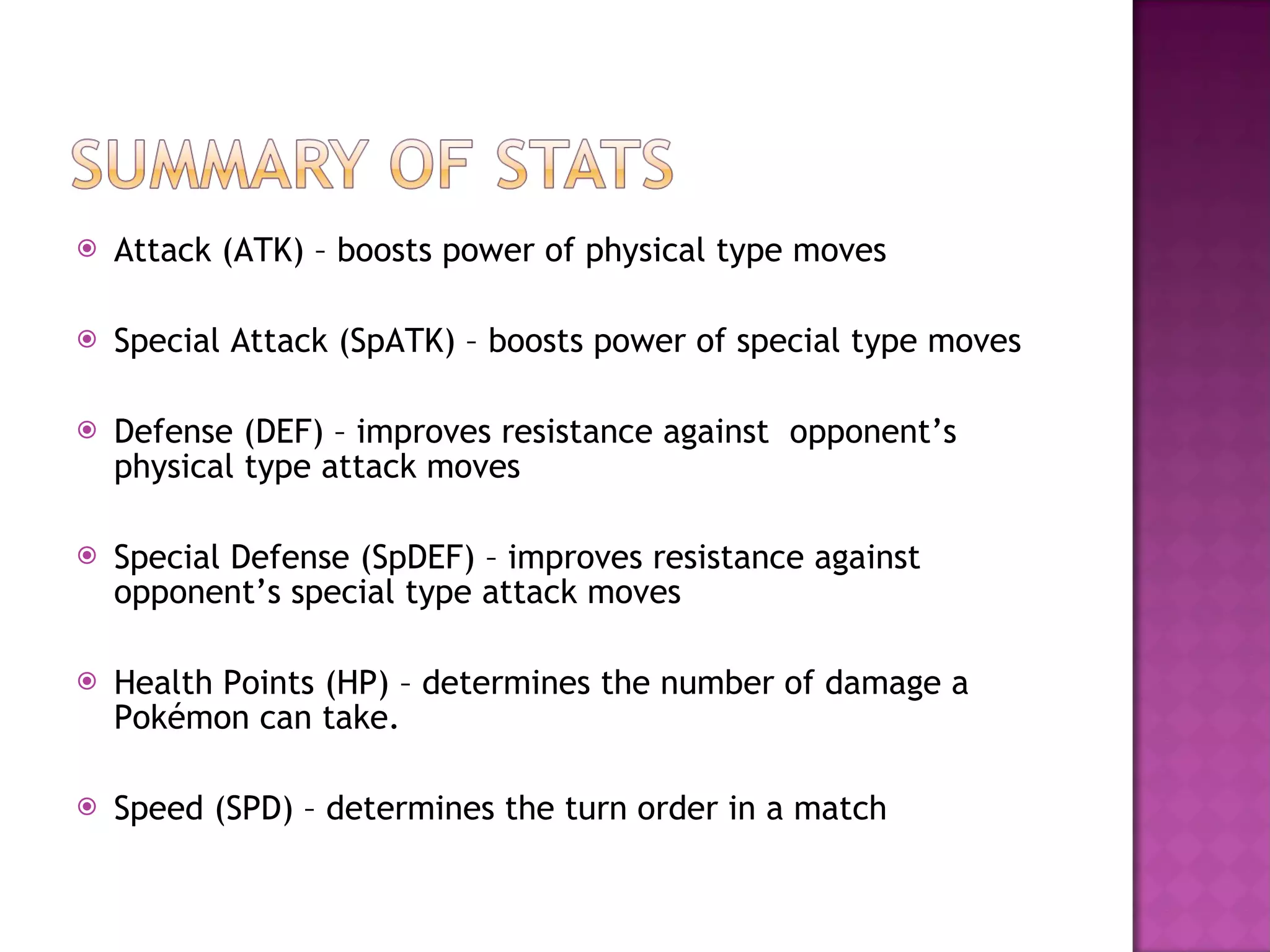 SUMMARY OF STATS

Attack (ATK) – boosts power of physical type moves

Special Attack (SpATK) – boosts power of special type moves

Defense (DEF) – improves resistance against opponent’s physical type attack moves

Special Defense (SpDEF) – improves resistance against opponent’s special type attack moves

Health Points (HP) – determines the number of damage a Pokémon can take.

Speed (SPD) – determines the turn order in a match